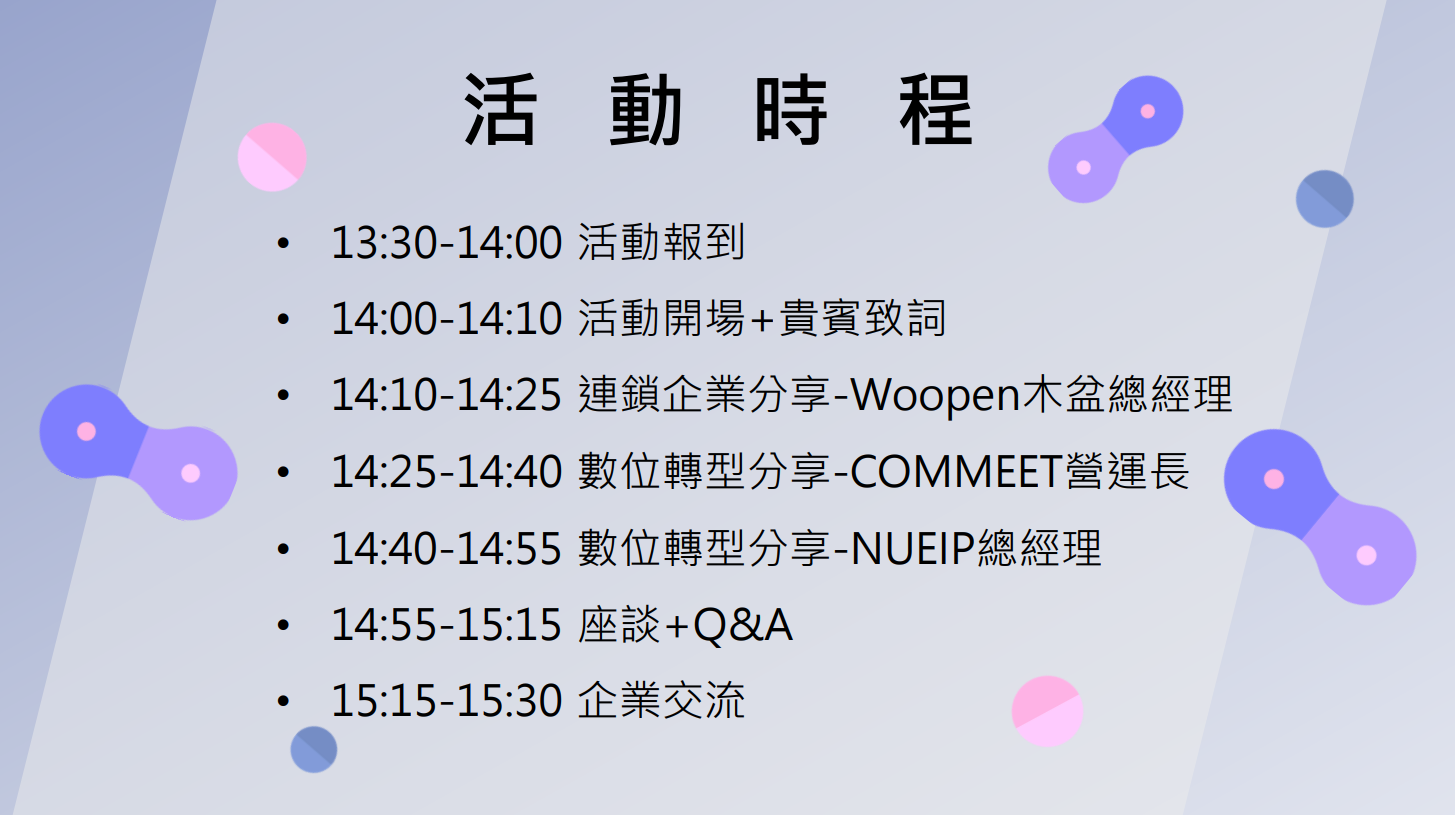 活 動 時 程

• 13:30-14:00 活動報到
• 14:00-14:10 活動開場+貴賓致詞
• 14:10-14:25 連鎖企業分享-Woopen木盆總經理
• 14:25-14:40 數位轉型分享-COMMEET營運長
• 14:40-14:55 數位轉型分享-NUEIP總經理
• 14:55-15:15 座談+Q&A
• 15:15-15:30 企業交流